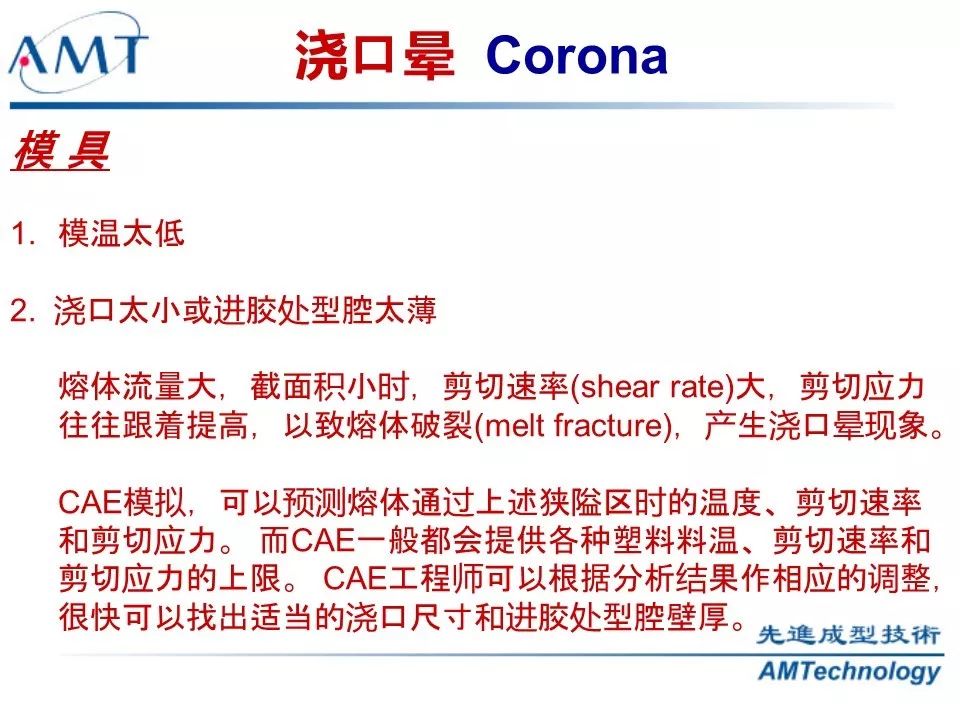 AMT

浇口晕 Corona

模 具

1. 模温太低

2. 浇口太小或进胶处型腔太薄

熔体流量大，截面积小时，剪切速率(shear rate)大，剪切应力往往跟着提高，以致熔体破裂(melt fracture)，产生浇口晕现象。

CAE模拟，可以预测熔体通过上述狭隘区时的温度、剪切速率和剪切应力。 而CAE一般都会提供各种塑料料温、剪切速率和剪切应力的上限。 CAE工程师可以根据分析结果作相应的调整，很快可以找出适当的浇口尺寸和进胶处型腔壁厚。

先進成型技術
AMTechnology